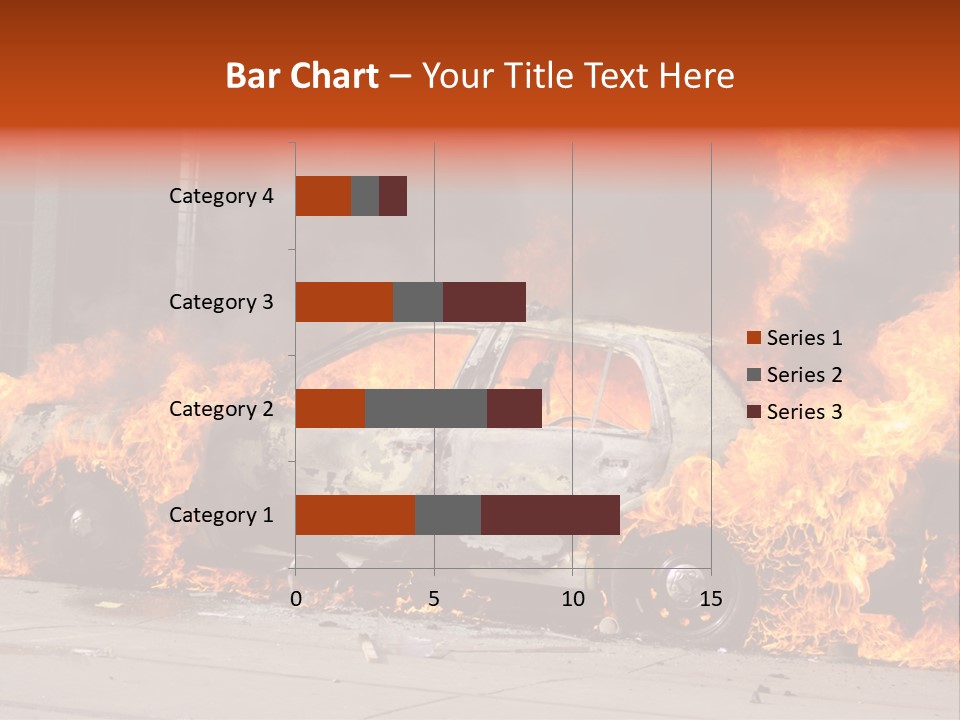 Bar Chart – Your Title Text Here

Category 4
Category 3
Category 2
Category 1

0 5 10 15

Series 1
Series 2
Series 3